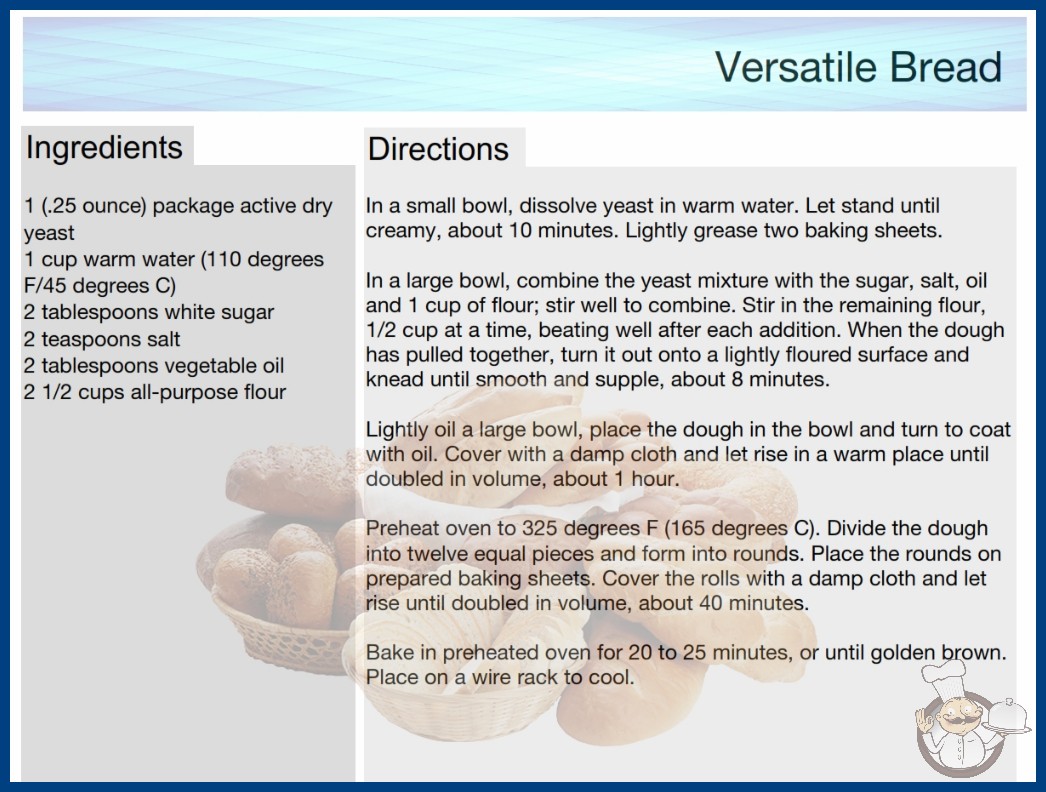 Versatile Bread

Ingredients

1 (.25 ounce) package active dry yeast
1 cup warm water (110 degrees F/45 degrees C)
2 tablespoons white sugar
2 teaspoons salt
2 tablespoons vegetable oil
2 1/2 cups all-purpose flour

Directions

In a small bowl, dissolve yeast in warm water. Let stand until creamy, about 10 minutes. Lightly grease two baking sheets.

In a large bowl, combine the yeast mixture with the sugar, salt, oil and 1 cup of flour; stir well to combine. Stir in the remaining flour, 1/2 cup at a time, beating well after each addition. When the dough has pulled together, turn it out onto a lightly floured surface and knead until smooth and supple, about 8 minutes.

Lightly oil a large bowl, place the dough in the bowl and turn to coat with oil. Cover with a damp cloth and let rise in a warm place until doubled in volume, about 1 hour.

Preheat oven to 325 degrees F (165 degrees C). Divide the dough into twelve equal pieces and form into rounds. Place the rounds on prepared baking sheets. Cover the rolls with a damp cloth and let rise until doubled in volume, about 40 minutes.

Bake in preheated oven for 20 to 25 minutes, or until golden brown. Place on a wire rack to cool.